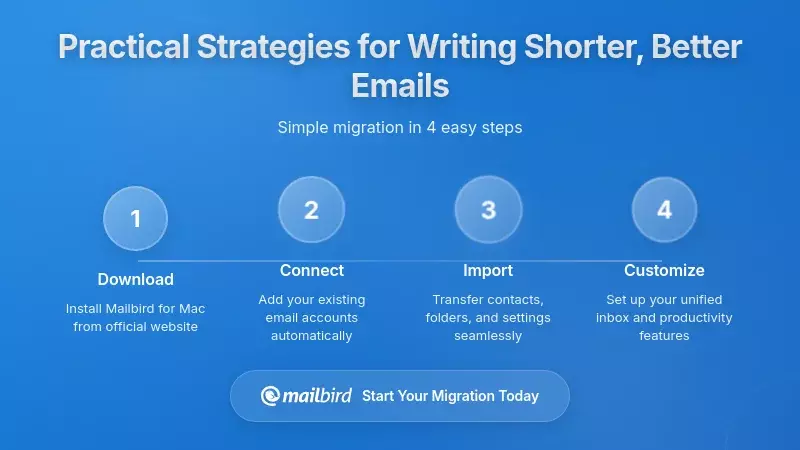 Practical Strategies for Writing Shorter, Better Emails

Simple migration in 4 easy steps

1

Download

Install Mailbird for Mac from official website

2

Connect

Add your existing email accounts automatically

3

Import

Transfer contacts, folders, and settings seamlessly

4

Customize

Set up your unified inbox and productivity features

mailbird Start Your Migration Today